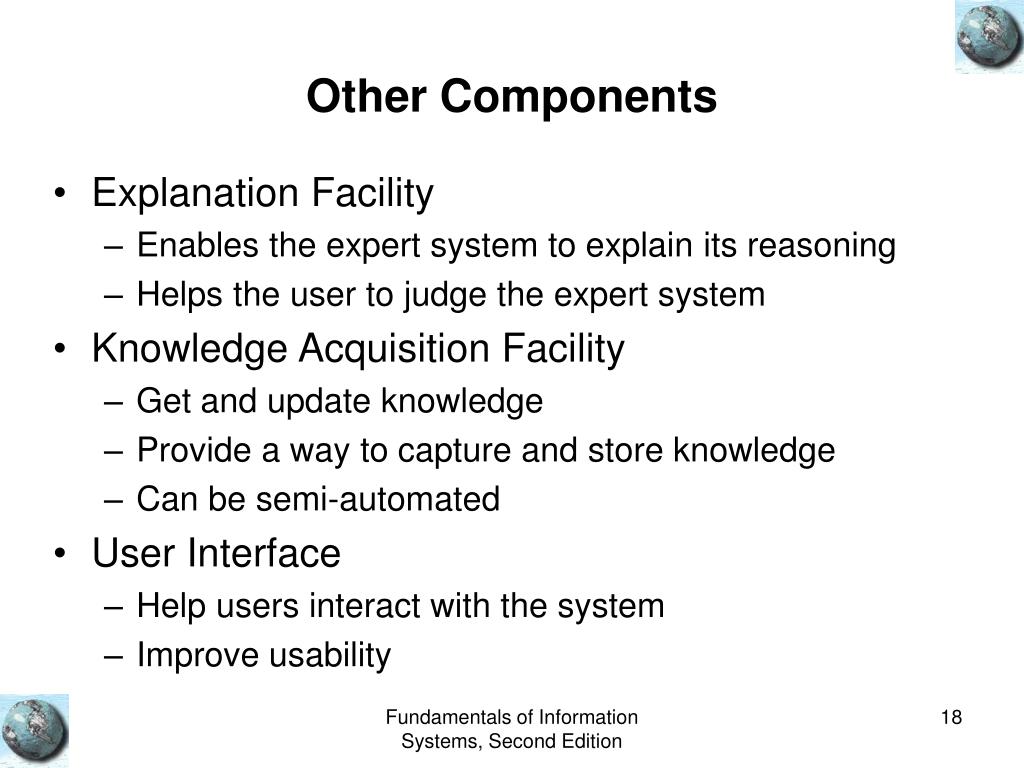 Other Components

• Explanation Facility
– Enables the expert system to explain its reasoning
– Helps the user to judge the expert system

• Knowledge Acquisition Facility
– Get and update knowledge
– Provide a way to capture and store knowledge
– Can be semi-automated

• User Interface
– Help users interact with the system
– Improve usability

Fundamentals of Information Systems, Second Edition

18